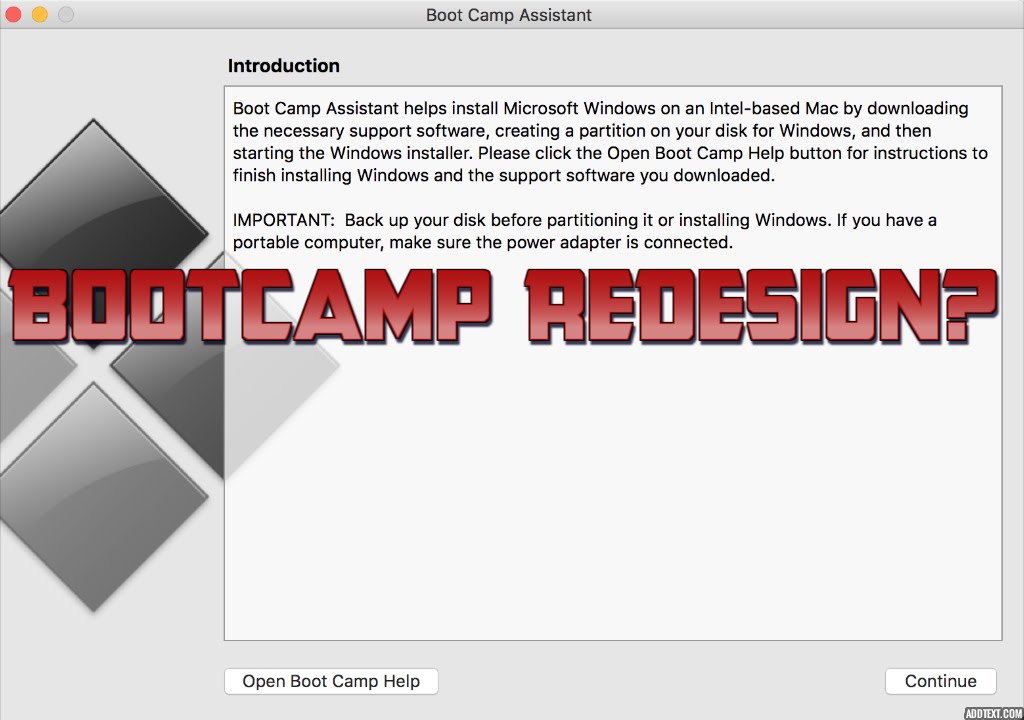 Boot Camp Assistant

Introduction

Boot Camp Assistant helps install Microsoft Windows on an Intel-based Mac by downloading the necessary support software, creating a partition on your disk for Windows, and then starting the Windows installer. Please click the Open Boot Camp Help button for instructions to finish installing Windows and the support software you downloaded.

IMPORTANT: Back up your disk before partitioning it or installing Windows. If you have a portable computer, make sure the power adapter is connected.

BOOTCAMP REDESIGN?

Open Boot Camp Help

Continue

ADDTEXT.COM